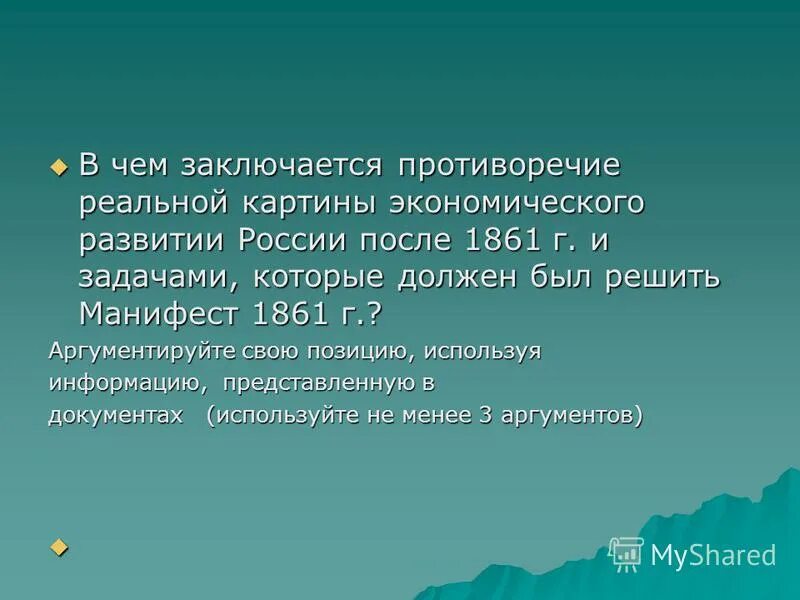 В чем заключается противоречие реальной картины экономического развитии России после 1861 г. и задачами, которые должен был решить Манифест 1861 г.?

Аргументируйте свою позицию, используя информацию, представленную в документах (используйте не менее 3 аргументов)

MyShared